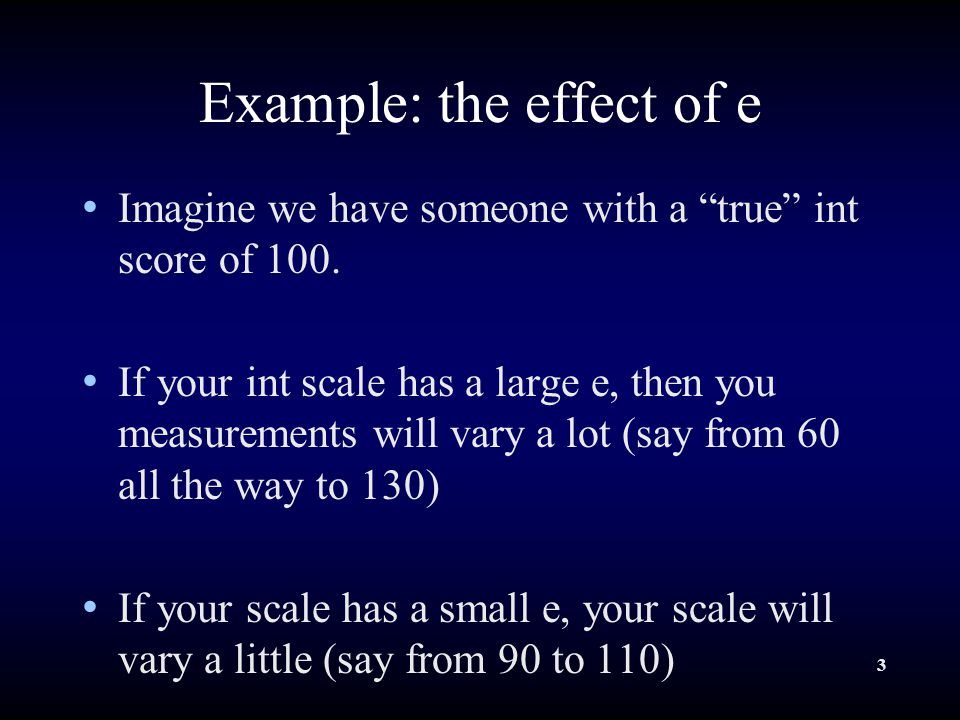 Example: the effect of e

• Imagine we have someone with a “true” int score of 100.

• If your int scale has a large e, then you measurements will vary a lot (say from 60 all the way to 130)

• If your scale has a small e, your scale will vary a little (say from 90 to 110)

3